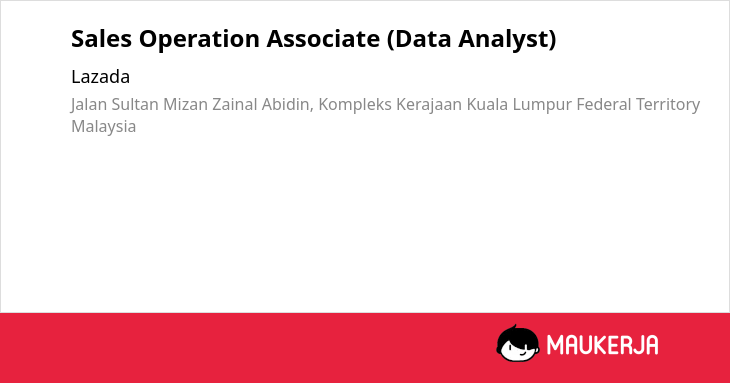 Sales Operation Associate (Data Analyst)

Lazada

Jalan Sultan Mizan Zainal Abidin, Kompleks Kerajaan Kuala Lumpur Federal Territory Malaysia

MAUKERJA